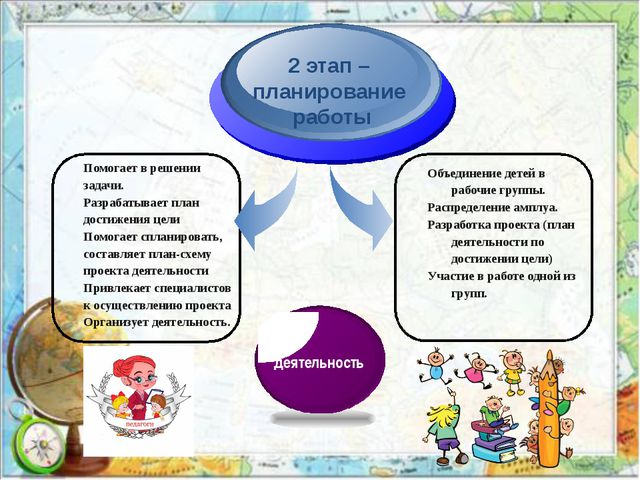 2 этап – планирование работы

Помогает в решении задачи.
Разрабатывает план достижения цели
Помогает спланировать, составляет план-схему проекта деятельности
Привлекает специалистов к осуществлению проекта
Организует деятельность.

Объединение детей в рабочие группы.
Распределение амплуа.
Разработка проекта (план деятельности по достижении цели)
Участие в работе одной из групп.

Деятельность

педагоги